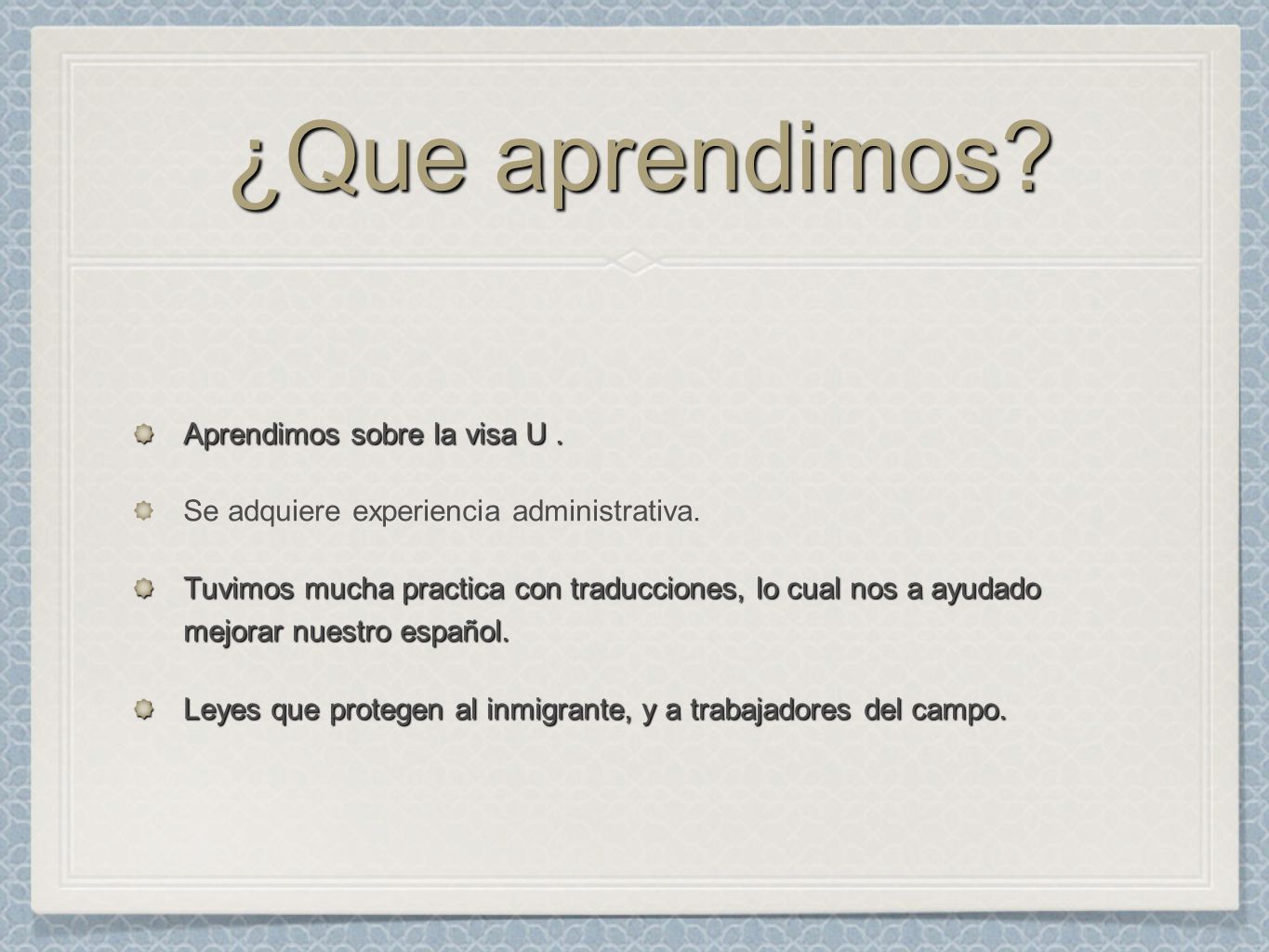 ¿Que aprendimos?

Aprendimos sobre la visa U .

Se adquiere experiencia administrativa.

Tuvimos mucha practica con traducciones, lo cual nos a ayudado mejorar nuestro español.

Leyes que protegen al inmigrante, y a trabajadores del campo.